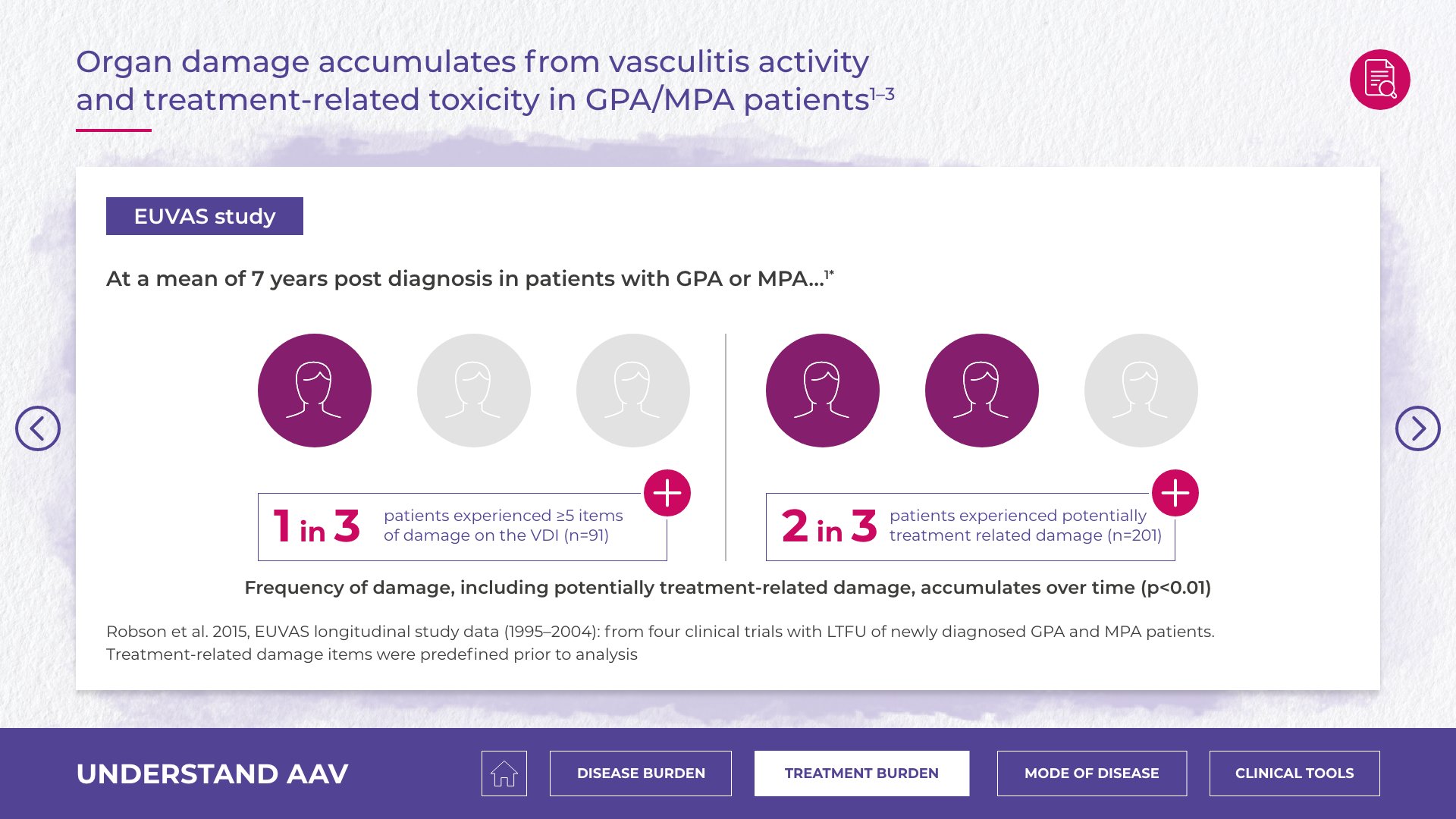 Organ damage accumulates from vasculitis activity and treatment-related toxicity in GPA/MPA patients$^{1–3}$

EUVAS study

At a mean of 7 years post diagnosis in patients with GPA or MPA...$^{1*}$

1 in 3 patients experienced ≥5 items of damage on the VDI (n=91)

2 in 3 patients experienced potentially treatment related damage (n=201)

Frequency of damage, including potentially treatment-related damage, accumulates over time (p<0.01)

Robson et al. 2015, EUVAS longitudinal study data (1995–2004): from four clinical trials with LTFU of newly diagnosed GPA and MPA patients. Treatment-related damage items were predefined prior to analysis

UNDERSTAND AAV

DISEASE BURDEN

TREATMENT BURDEN

MODE OF DISEASE

CLINICAL TOOLS